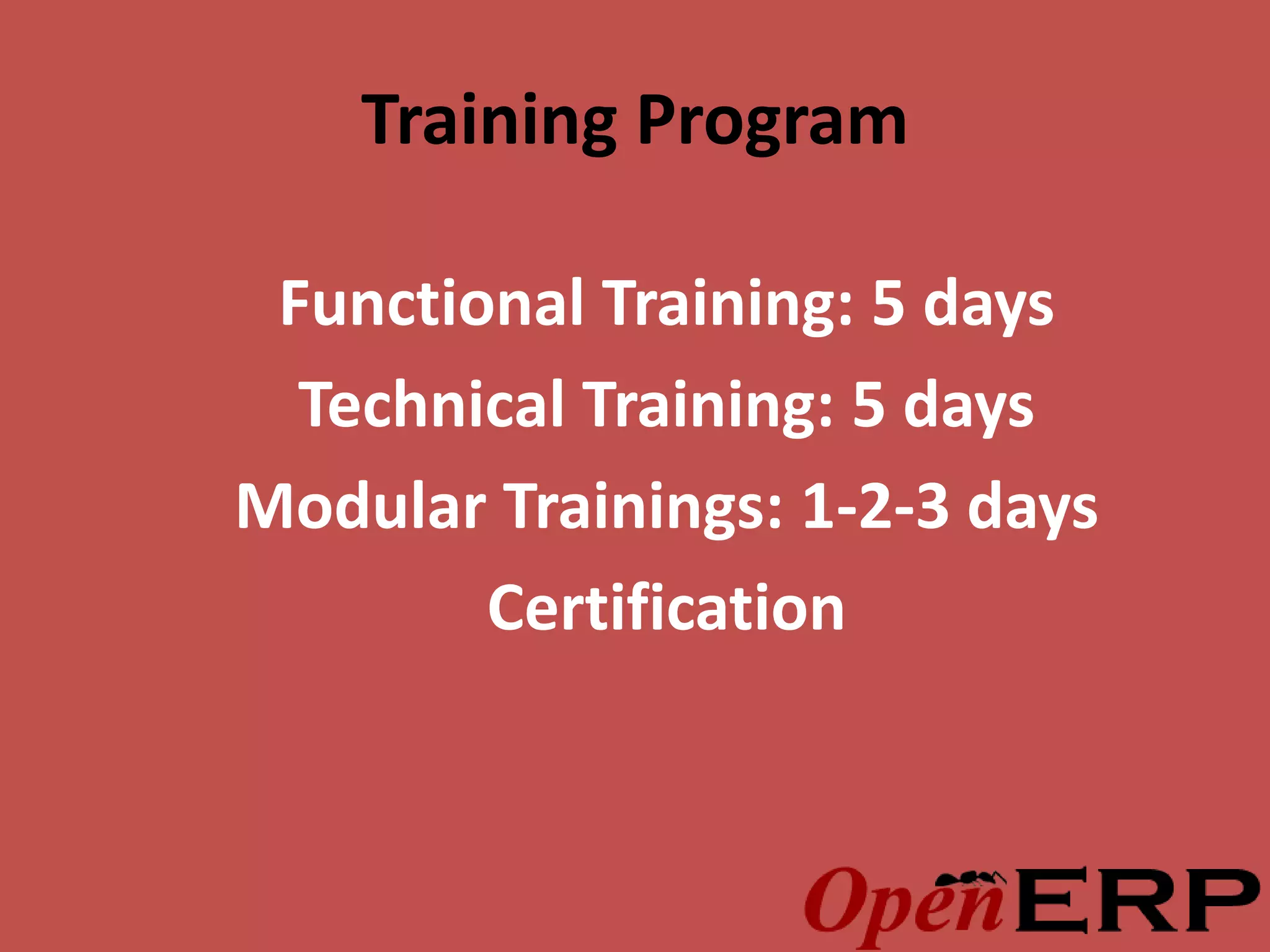 Training Program

Functional Training: 5 days
Technical Training: 5 days
Modular Trainings: 1-2-3 days
Certification

OpenERP